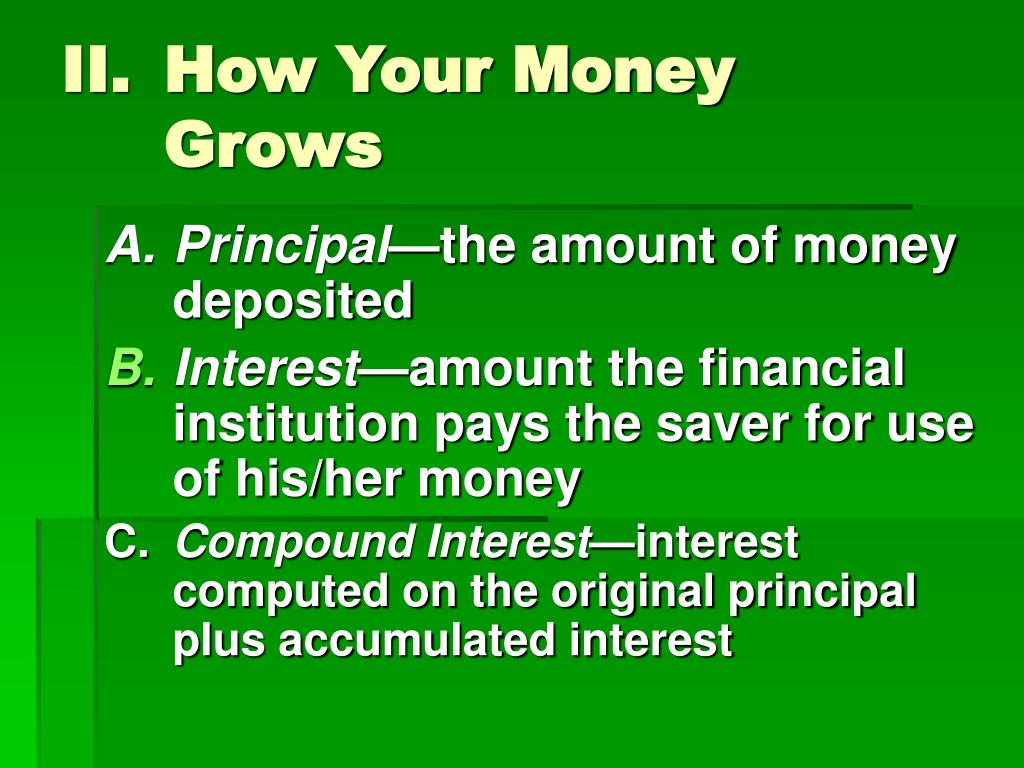 II. How Your Money Grows

A. Principal—the amount of money deposited

B. Interest—amount the financial institution pays the saver for use of his/her money

C. Compound Interest—interest computed on the original principal plus accumulated interest